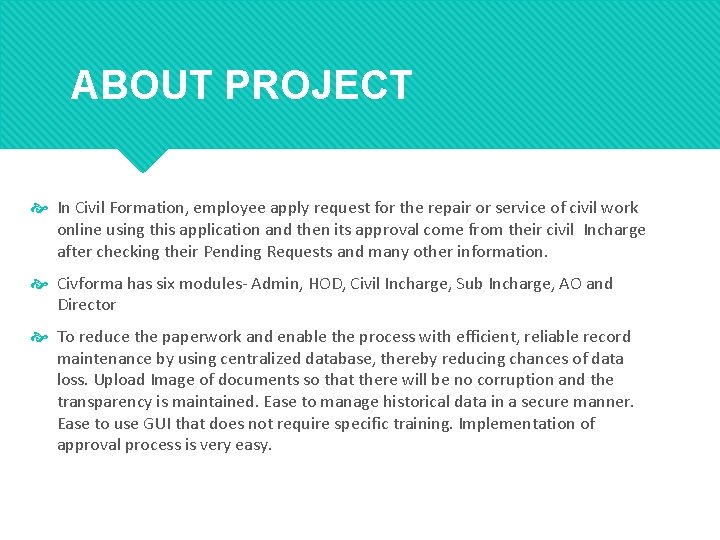 ABOUT PROJECT

In Civil Formation, employee apply request for the repair or service of civil work online using this application and then its approval come from their civil Incharge after checking their Pending Requests and many other information.

Civforma has six modules- Admin, HOD, Civil Incharge, Sub Incharge, AO and Director

To reduce the paperwork and enable the process with efficient, reliable record maintenance by using centralized database, thereby reducing chances of data loss. Upload Image of documents so that there will be no corruption and the transparency is maintained. Ease to manage historical data in a secure manner. Ease to use GUI that does not require specific training. Implementation of approval process is very easy.